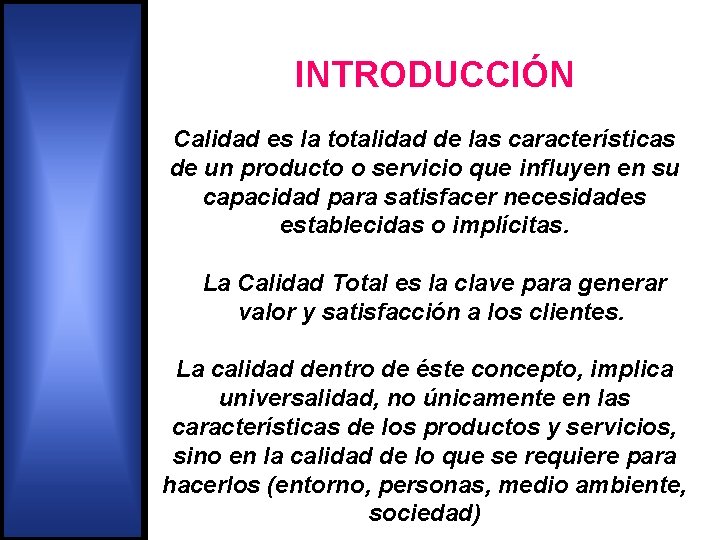 INTRODUCCIÓN

Calidad es la totalidad de las características de un producto o servicio que influyen en su capacidad para satisfacer necesidades establecidas o implícitas.

La Calidad Total es la clave para generar valor y satisfacción a los clientes.

La calidad dentro de éste concepto, implica universalidad, no únicamente en las características de los productos y servicios, sino en la calidad de lo que se requiere para hacerlos (entorno, personas, medio ambiente, sociedad)